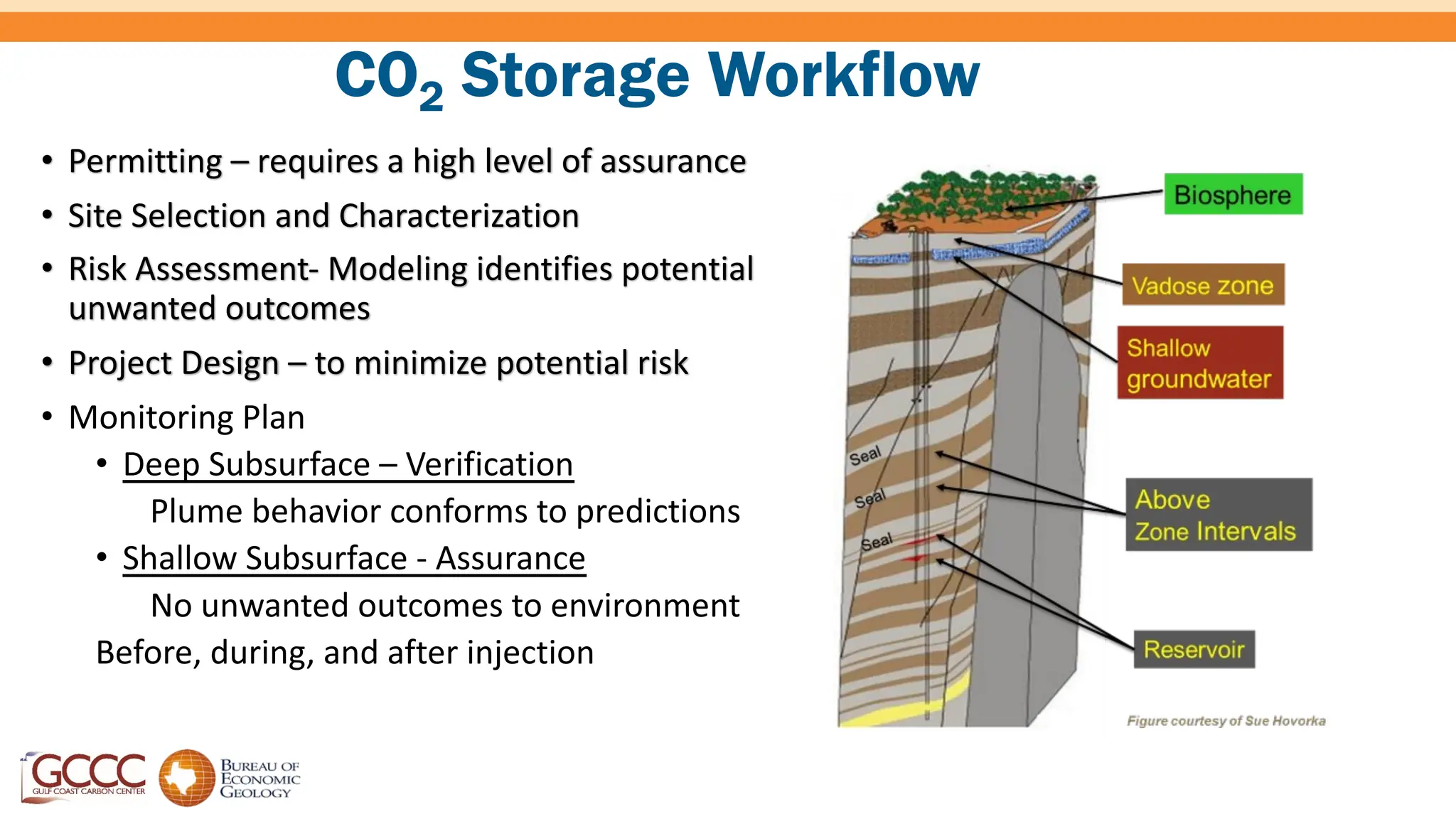 $CO_2$ Storage Workflow

• Permitting – requires a high level of assurance
• Site Selection and Characterization
• Risk Assessment- Modeling identifies potential unwanted outcomes
• Project Design – to minimize potential risk
• Monitoring Plan
  • Deep Subsurface – Verification
    Plume behavior conforms to predictions
  • Shallow Subsurface - Assurance
    No unwanted outcomes to environment
Before, during, and after injection

Biosphere
Vadose zone
Shallow groundwater
Seal
Seal
Seal
Above Zone Intervals
Reservoir

Figure courtesy of Sue Hovorka

GCCC GULF COAST CARBON CENTER
BUREAU OF ECONOMIC GEOLOGY